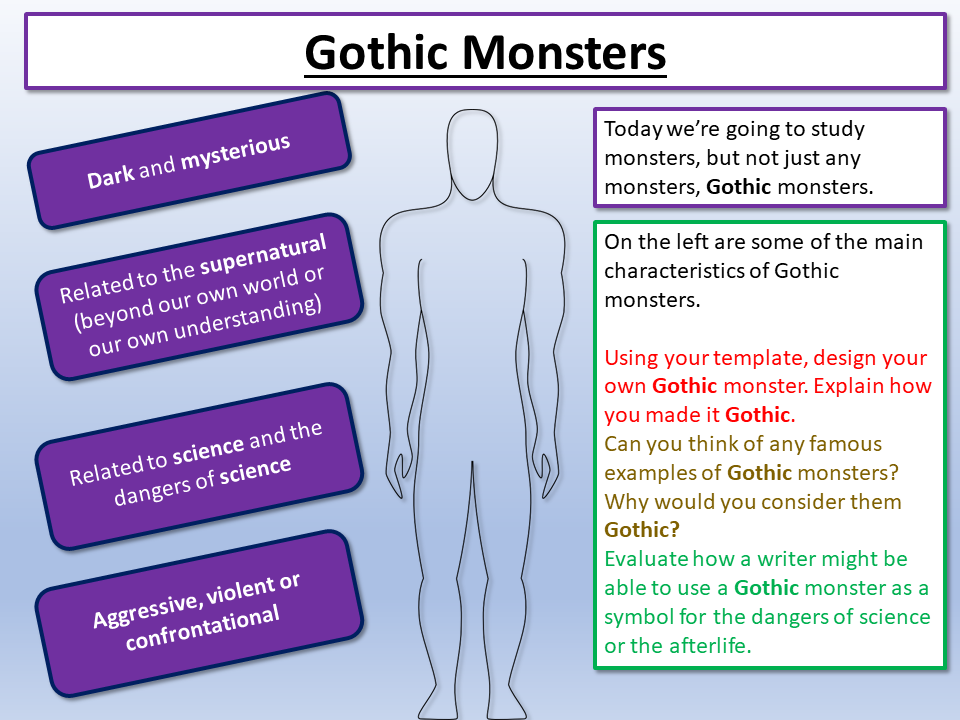 Gothic Monsters

Dark and mysterious

Related to the supernatural (beyond our own world or our own understanding)

Related to science and the dangers of science

Aggressive, violent or confrontational

Today we're going to study monsters, but not just any monsters, Gothic monsters.

On the left are some of the main characteristics of Gothic monsters.

Using your template, design your own Gothic monster. Explain how you made it Gothic.

Can you think of any famous examples of Gothic monsters? Why would you consider them Gothic?

Evaluate how a writer might be able to use a Gothic monster as a symbol for the dangers of science or the afterlife.